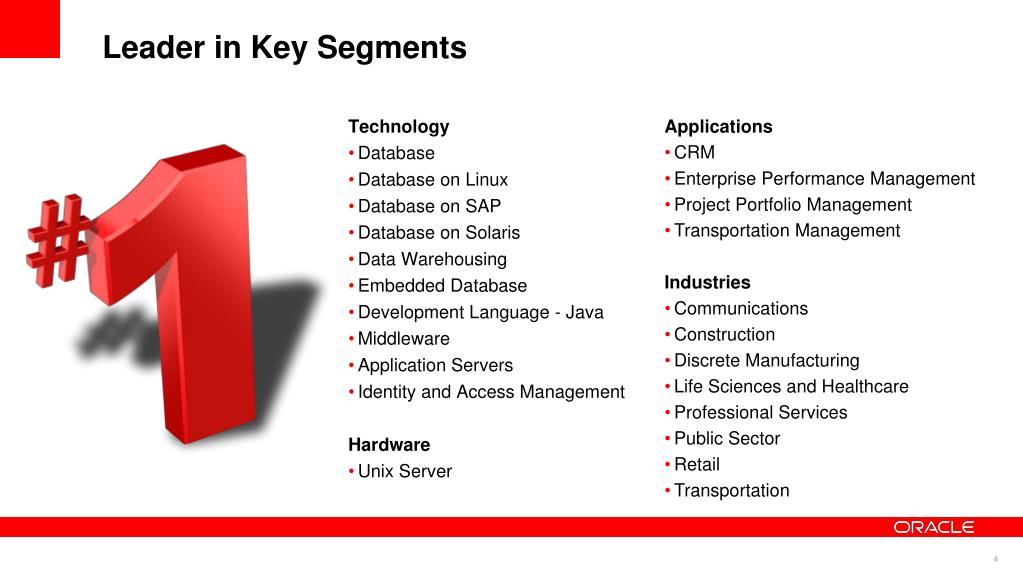 Leader in Key Segments

#1

Technology
• Database
• Database on Linux
• Database on SAP
• Database on Solaris
• Data Warehousing
• Embedded Database
• Development Language - Java
• Middleware
• Application Servers
• Identity and Access Management

Hardware
• Unix Server

Applications
• CRM
• Enterprise Performance Management
• Project Portfolio Management
• Transportation Management

Industries
• Communications
• Construction
• Discrete Manufacturing
• Life Sciences and Healthcare
• Professional Services
• Public Sector
• Retail
• Transportation

ORACLE

4